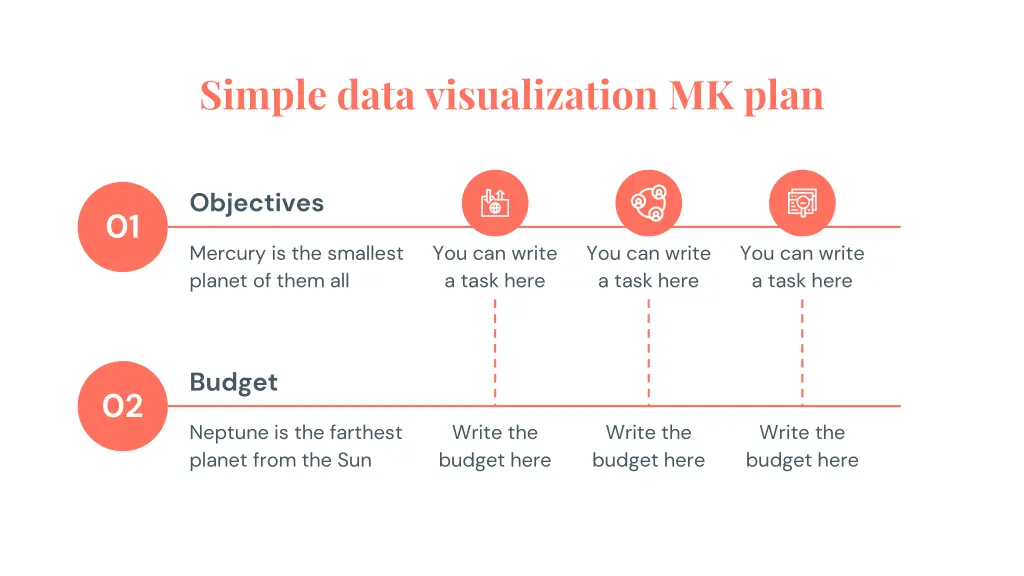 Simple data visualization MK plan

01

Objectives

Mercury is the smallest planet of them all

You can write a task here

You can write a task here

You can write a task here

02

Budget

Neptune is the farthest planet from the Sun

Write the budget here

Write the budget here

Write the budget here